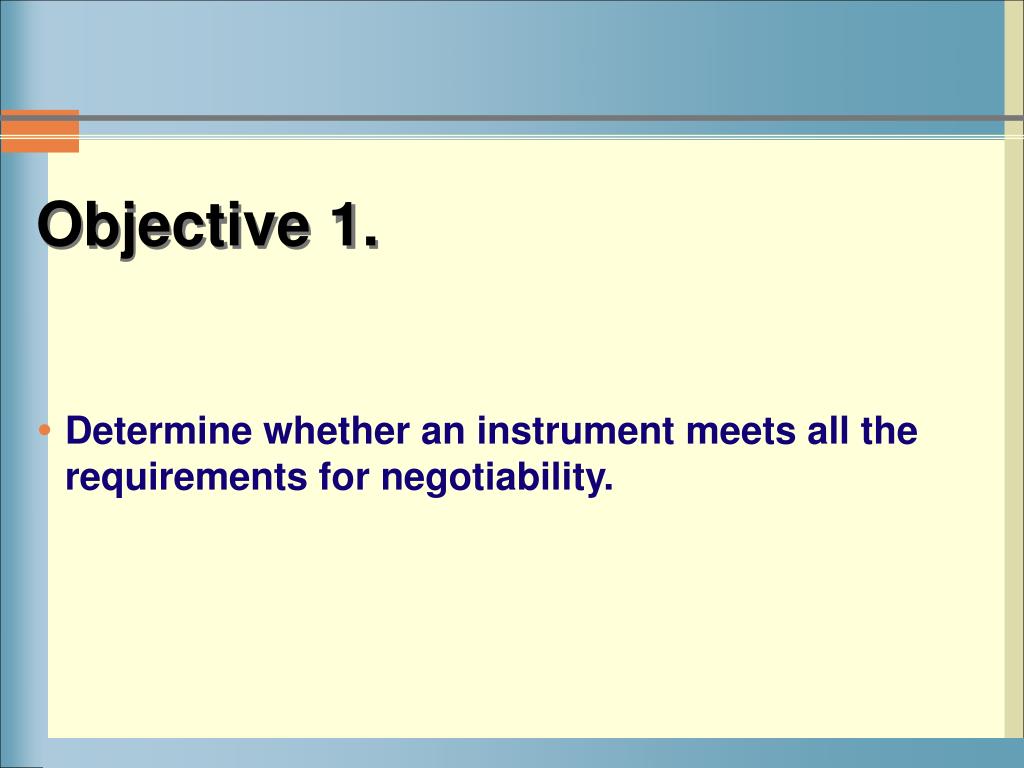 Objective 1.

• Determine whether an instrument meets all the requirements for negotiability.